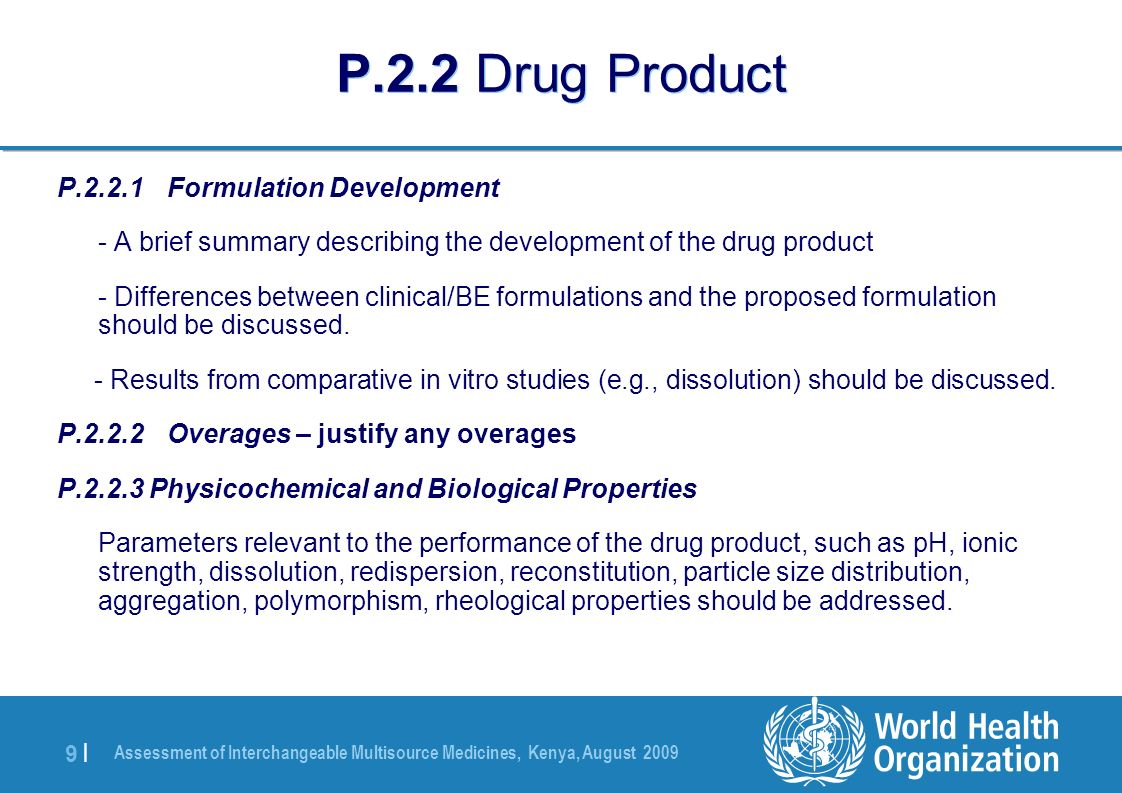 P.2.2 Drug Product

P.2.2.1 Formulation Development

- A brief summary describing the development of the drug product

- Differences between clinical/BE formulations and the proposed formulation should be discussed.

- Results from comparative in vitro studies (e.g., dissolution) should be discussed.

P.2.2.2 Overages – justify any overages

P.2.2.3 Physicochemical and Biological Properties

Parameters relevant to the performance of the drug product, such as pH, ionic strength, dissolution, redispersion, reconstitution, particle size distribution, aggregation, polymorphism, rheological properties should be addressed.

9 | Assessment of Interchangeable Multisource Medicines, Kenya, August 2009

World Health Organization